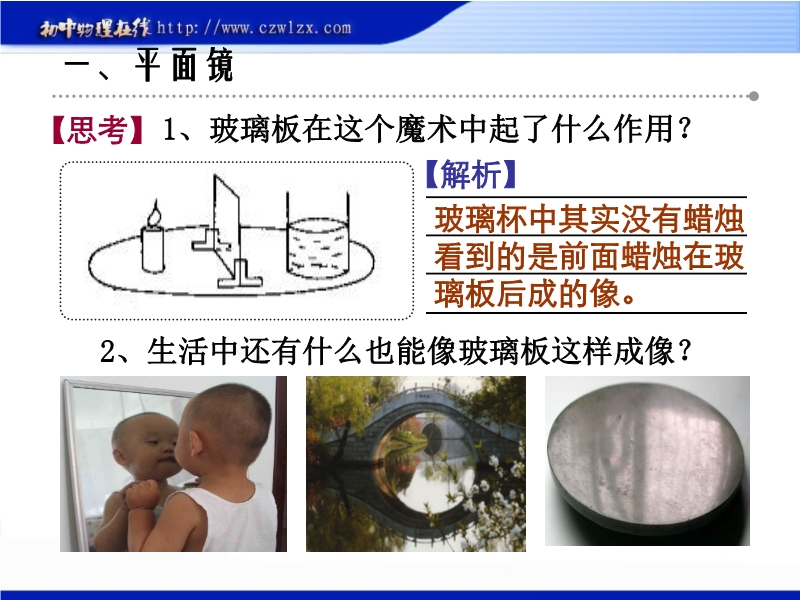 初中物理在线 http://www.czwlzx.com

一、平面镜

【思考】1、玻璃板在这个魔术中起了什么作用？

【解析】

玻璃杯中其实没有蜡烛看到的是前面蜡烛在玻璃板后成的像。

2、生活中还有什么也能像玻璃板这样成像？